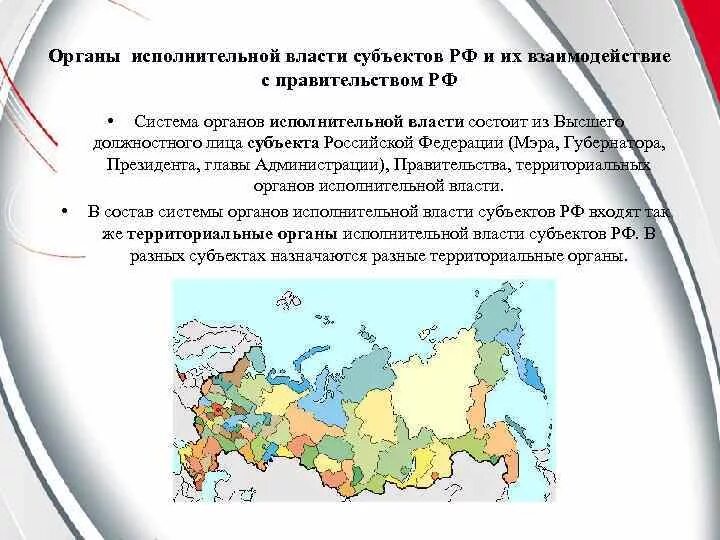 Органы исполнительной власти субъектов РФ и их взаимодействие с правительством РФ

• Система органов исполнительной власти состоит из Высшего должностного лица субъекта Российской Федерации (Мэра, Губернатора, Президента, главы Администрации), Правительства, территориальных органов исполнительной власти.

• В состав системы органов исполнительной власти субъектов РФ входят так же территориальные органы исполнительной власти субъектов РФ. В разных субъектах назначаются разные территориальные органы.